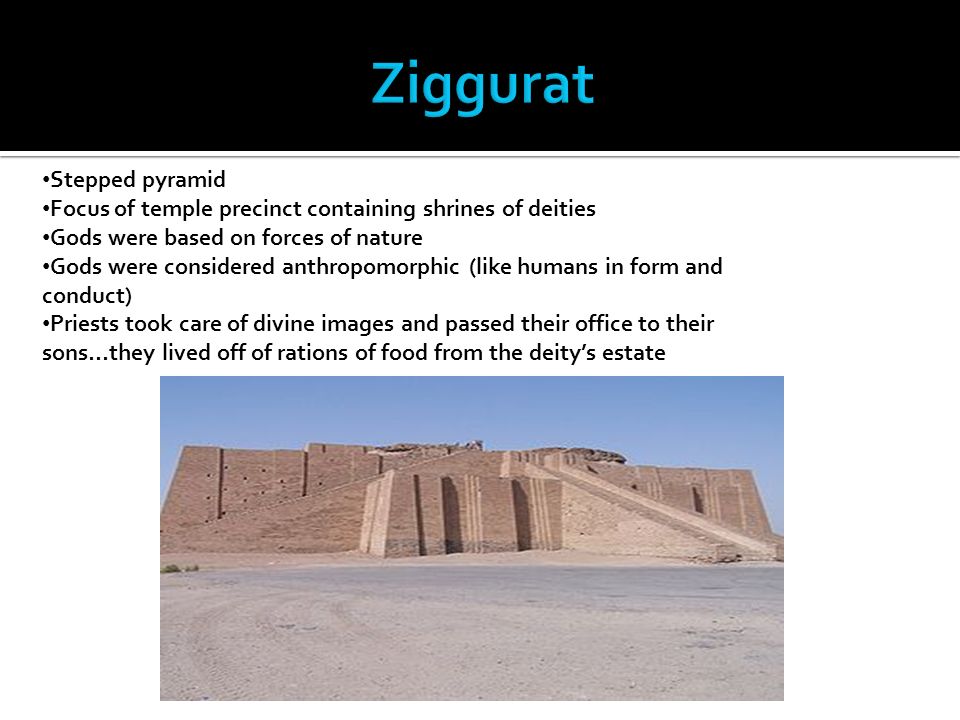 Ziggurat

•Stepped pyramid
•Focus of temple precinct containing shrines of deities
•Gods were based on forces of nature
•Gods were considered anthropomorphic (like humans in form and conduct)
•Priests took care of divine images and passed their office to their sons…they lived off of rations of food from the deity's estate